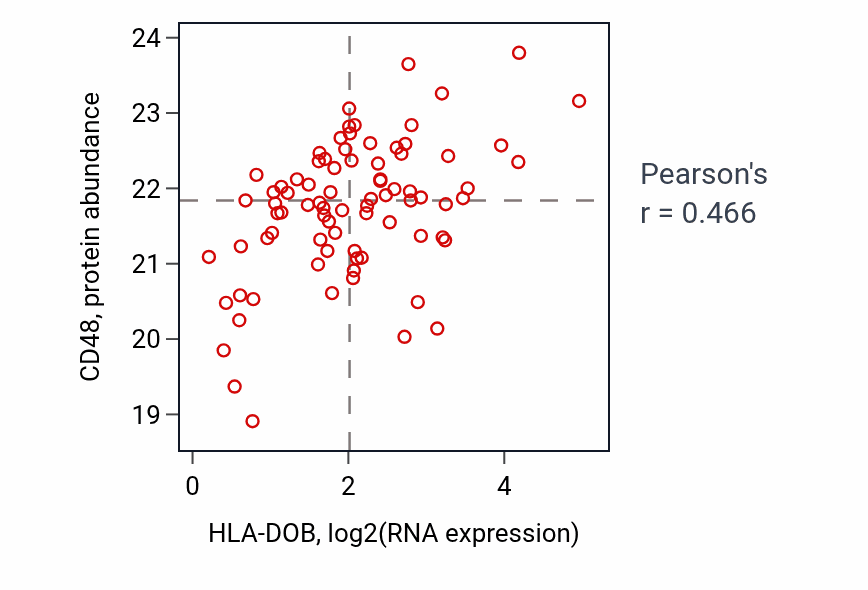 CD48, protein abundance

24
23
22
21
20
19

0
2
4

HLA-DOB, log2(RNA expression)

Pearson's
r = 0.466